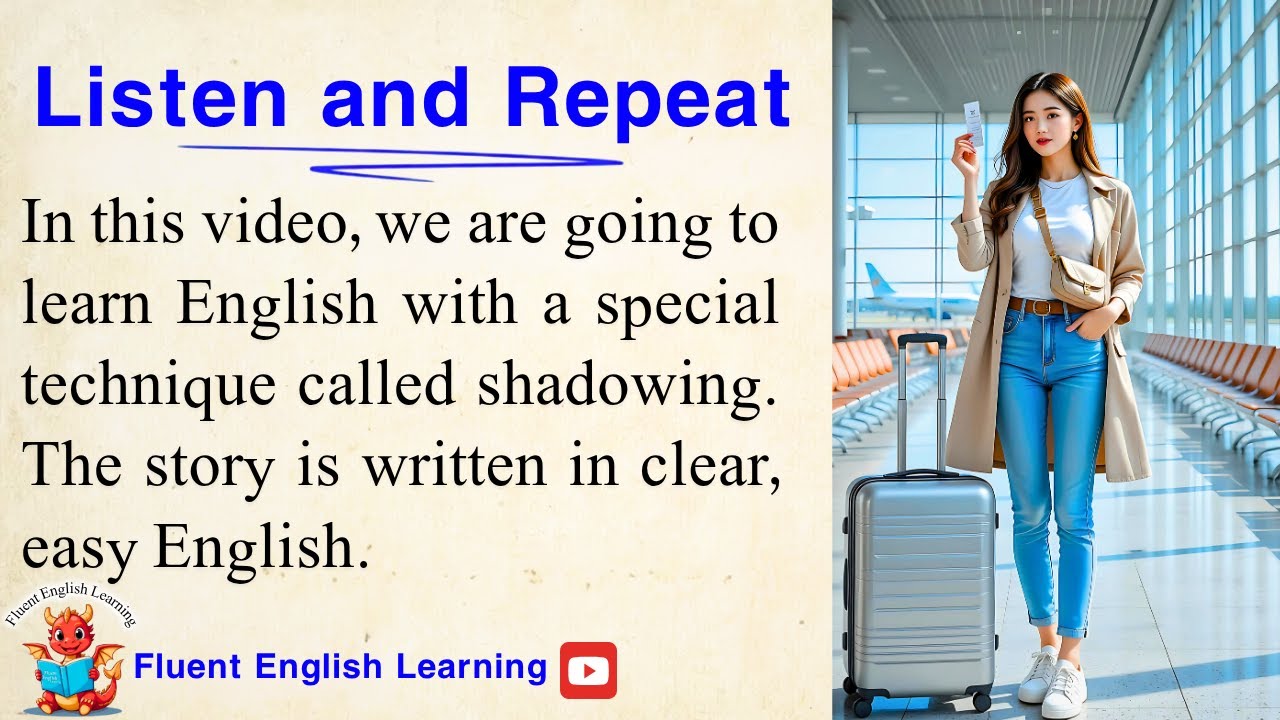 Listen and Repeat

In this video, we are going to learn English with a special technique called shadowing. The story is written in clear, easy English.

Fluent English Learning

Fluent English Learning